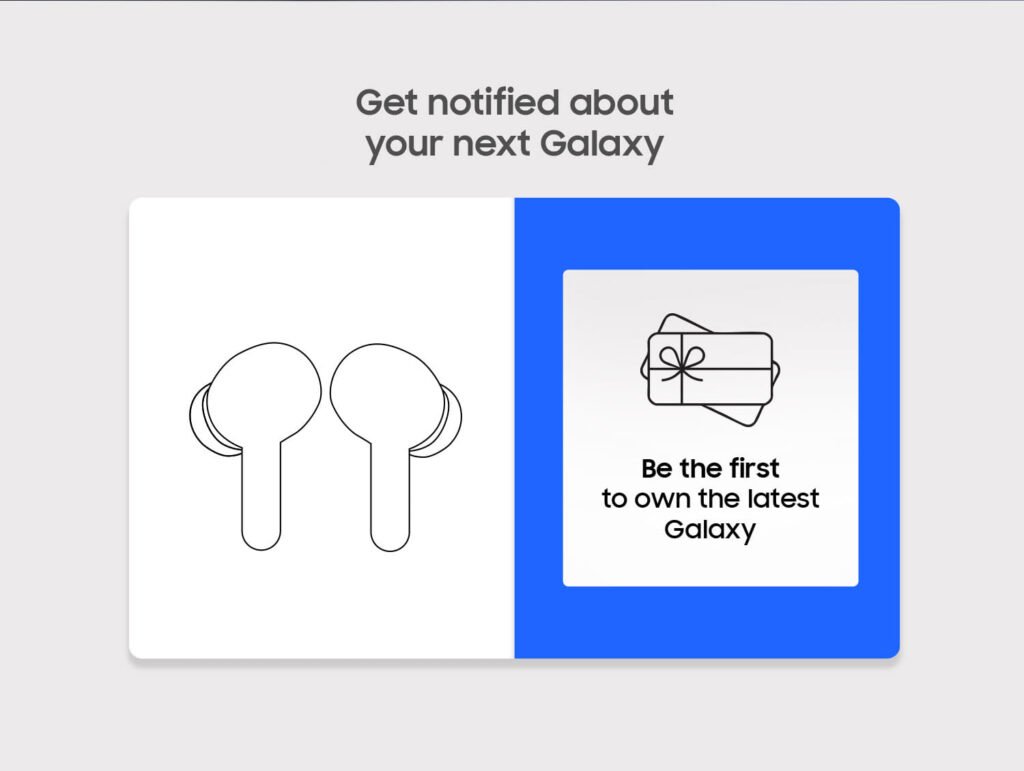 Get notified about your next Galaxy

Be the first to own the latest Galaxy